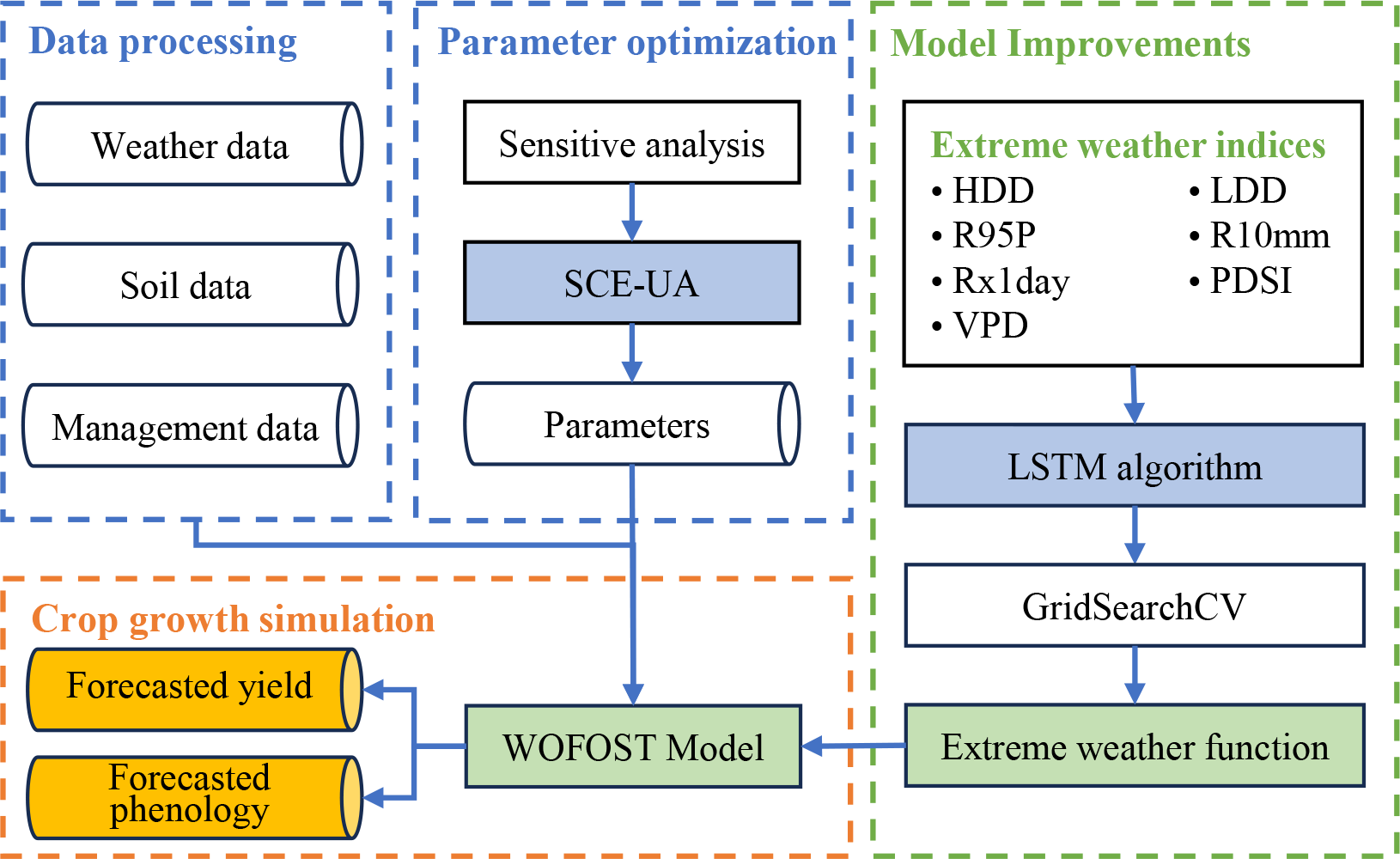 Data processing

Weather data

Soil data

Management data

Parameter optimization

Sensitive analysis

SCE-UA

Parameters

Model Improvements

Extreme weather indices
• HDD
• R95P
• Rx1day
• VPD
• LDD
• R10mm
• PDSI

LSTM algorithm

GridSearchCV

Extreme weather function

Crop growth simulation

Forecasted yield

Forecasted phenology

WOFOST Model